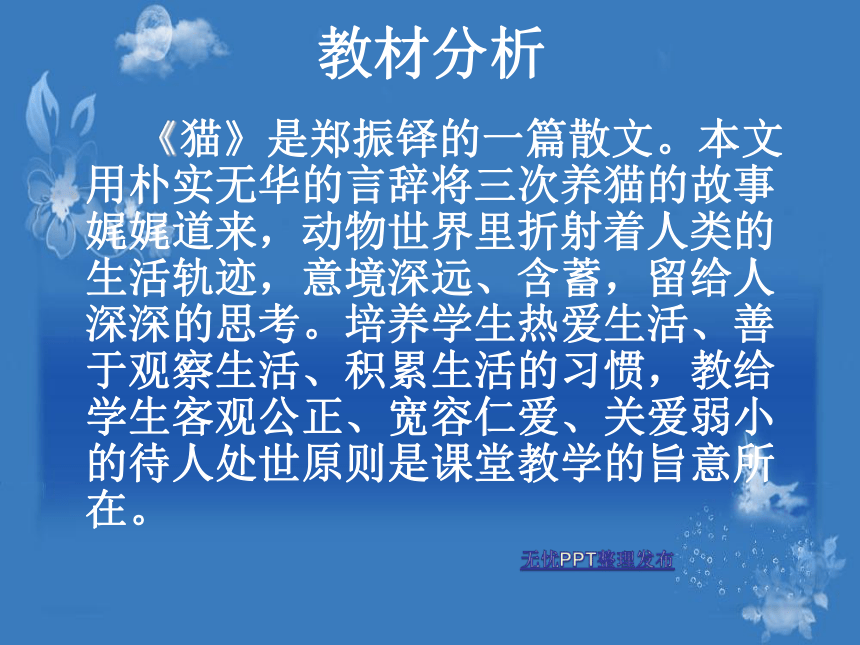 教材分析

《猫》是郑振铎的一篇散文。本文用朴实无华的言辞将三次养猫的故事娓娓道来，动物世界里折射着人类的生活轨迹，意境深远、含蓄，留给人深深的思考。培养学生热爱生活、善于观察生活、积累生活的习惯，教给学生客观公正、宽容仁爱、关爱弱小的待人处世原则是课堂教学的旨意所在。

无忧PPT整理发布